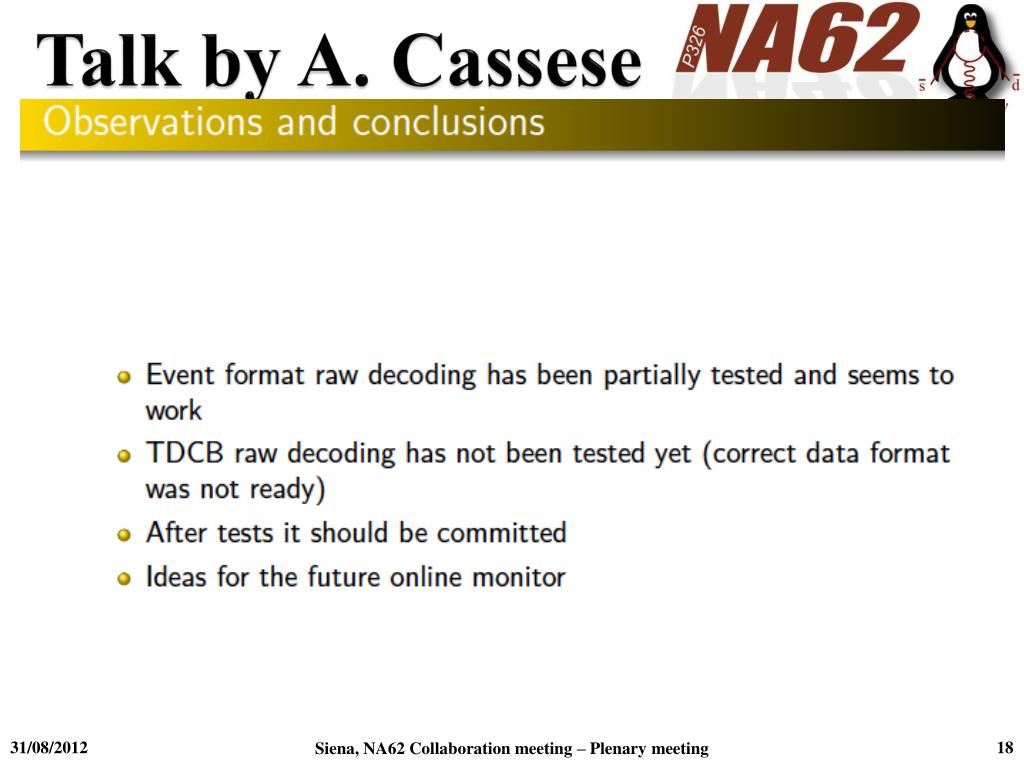 Talk by A. Cassese

P326 NA62

$\bar{s}$ $\bar{d}$

Observations and conclusions

- Event format raw decoding has been partially tested and seems to work
- TDCB raw decoding has not been tested yet (correct data format was not ready)
- After tests it should be committed
- Ideas for the future online monitor

31/08/2012

Siena, NA62 Collaboration meeting – Plenary meeting

18